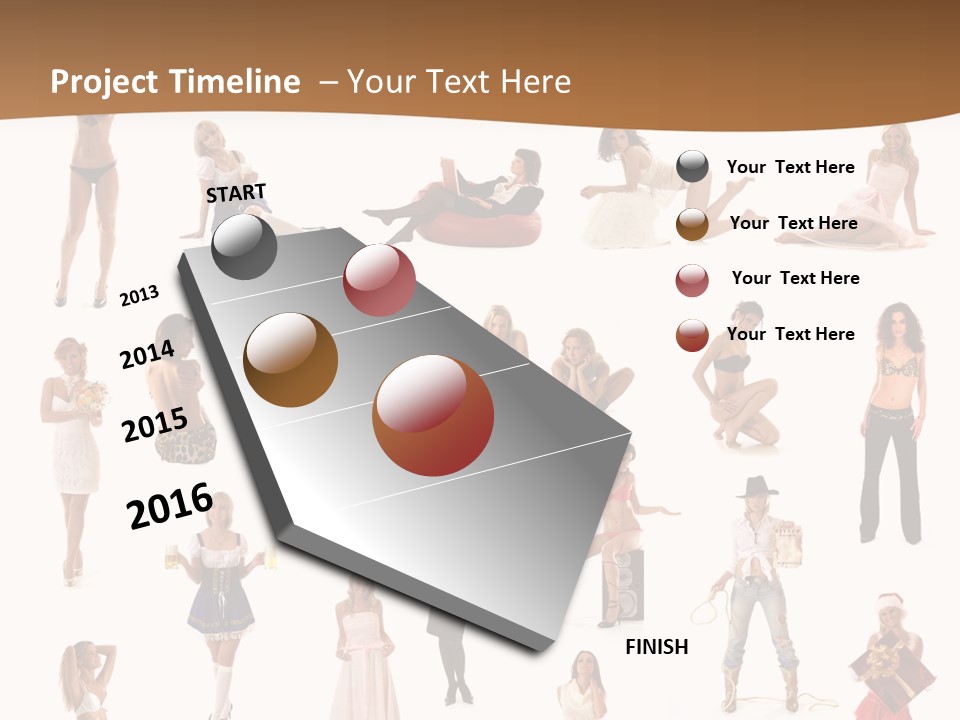 Project Timeline – Your Text Here

START

2013

2014

2015

2016

FINISH

Your Text Here

Your Text Here

Your Text Here

Your Text Here